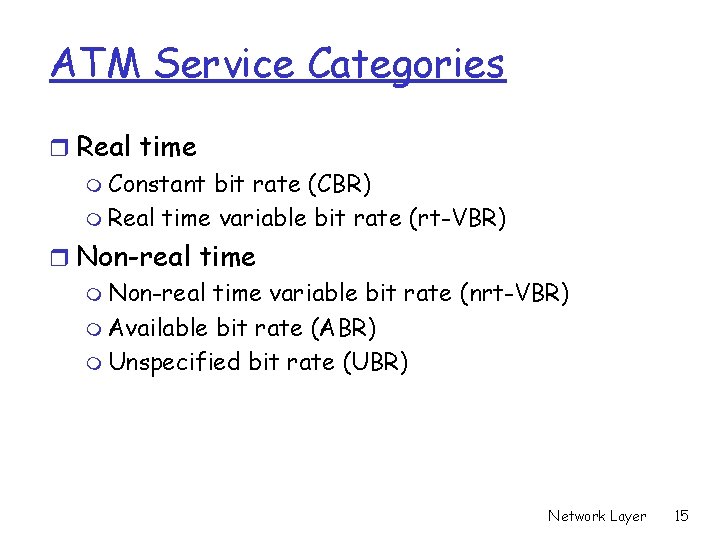 ATM Service Categories

- Real time
  - Constant bit rate (CBR)
  - Real time variable bit rate (rt-VBR)
- Non-real time
  - Non-real time variable bit rate (nrt-VBR)
  - Available bit rate (ABR)
  - Unspecified bit rate (UBR)

Network Layer 15